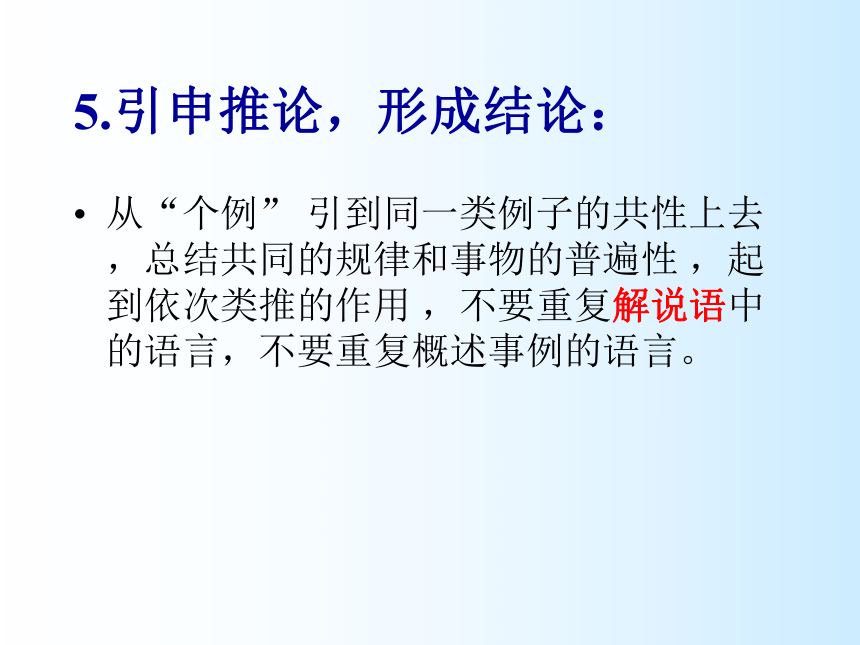 5.引申推论，形成结论：

• 从“个例” 引到同一类例子的共性上去，总结共同的规律和事物的普遍性，起到依次类推的作用，不要重复解说语中的语言，不要重复概述事例的语言。